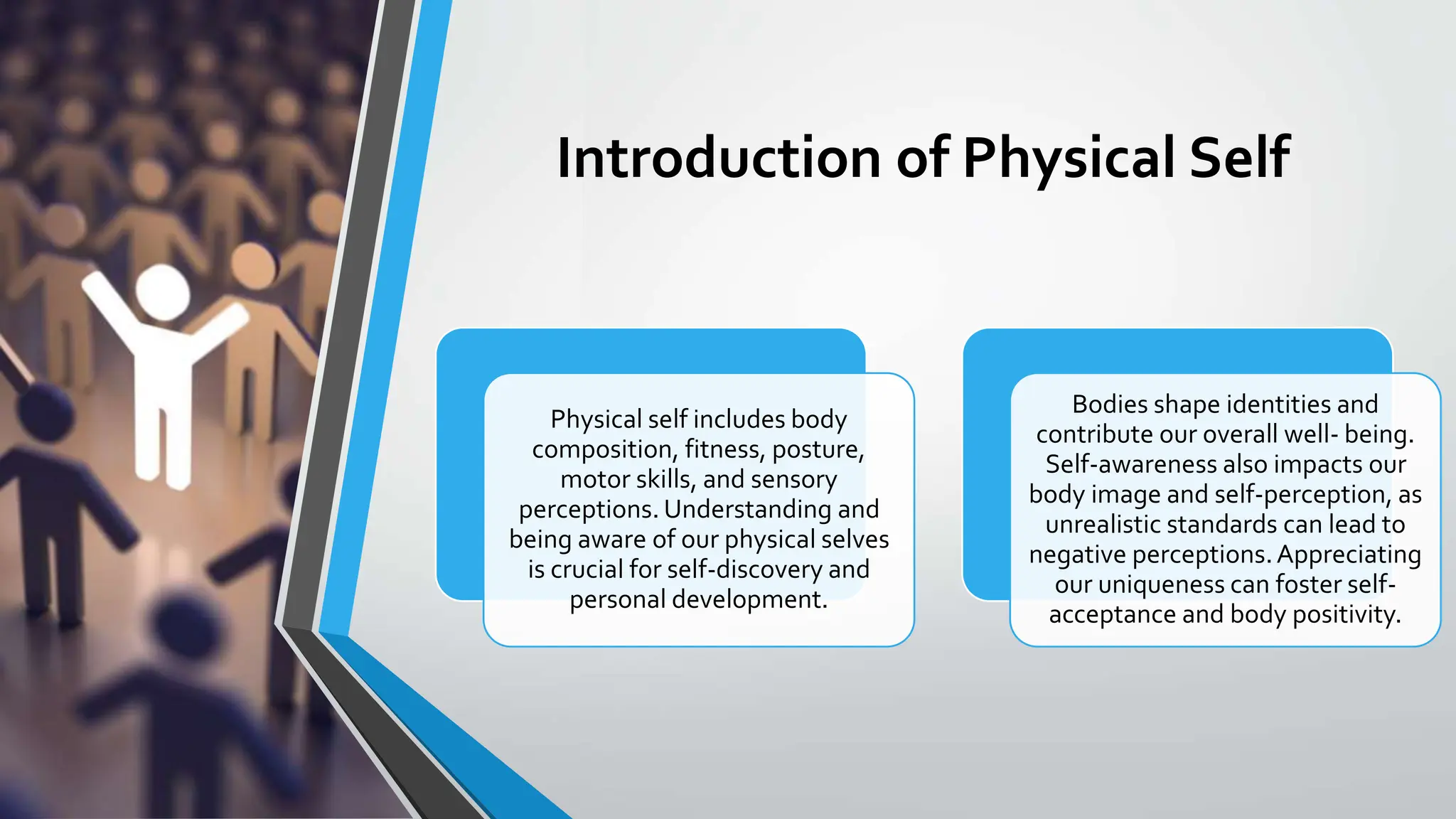 Introduction of Physical Self

Physical self includes body composition, fitness, posture, motor skills, and sensory perceptions. Understanding and being aware of our physical selves is crucial for self-discovery and personal development.

Bodies shape identities and contribute our overall well- being. Self-awareness also impacts our body image and self-perception, as unrealistic standards can lead to negative perceptions. Appreciating our uniqueness can foster self-acceptance and body positivity.